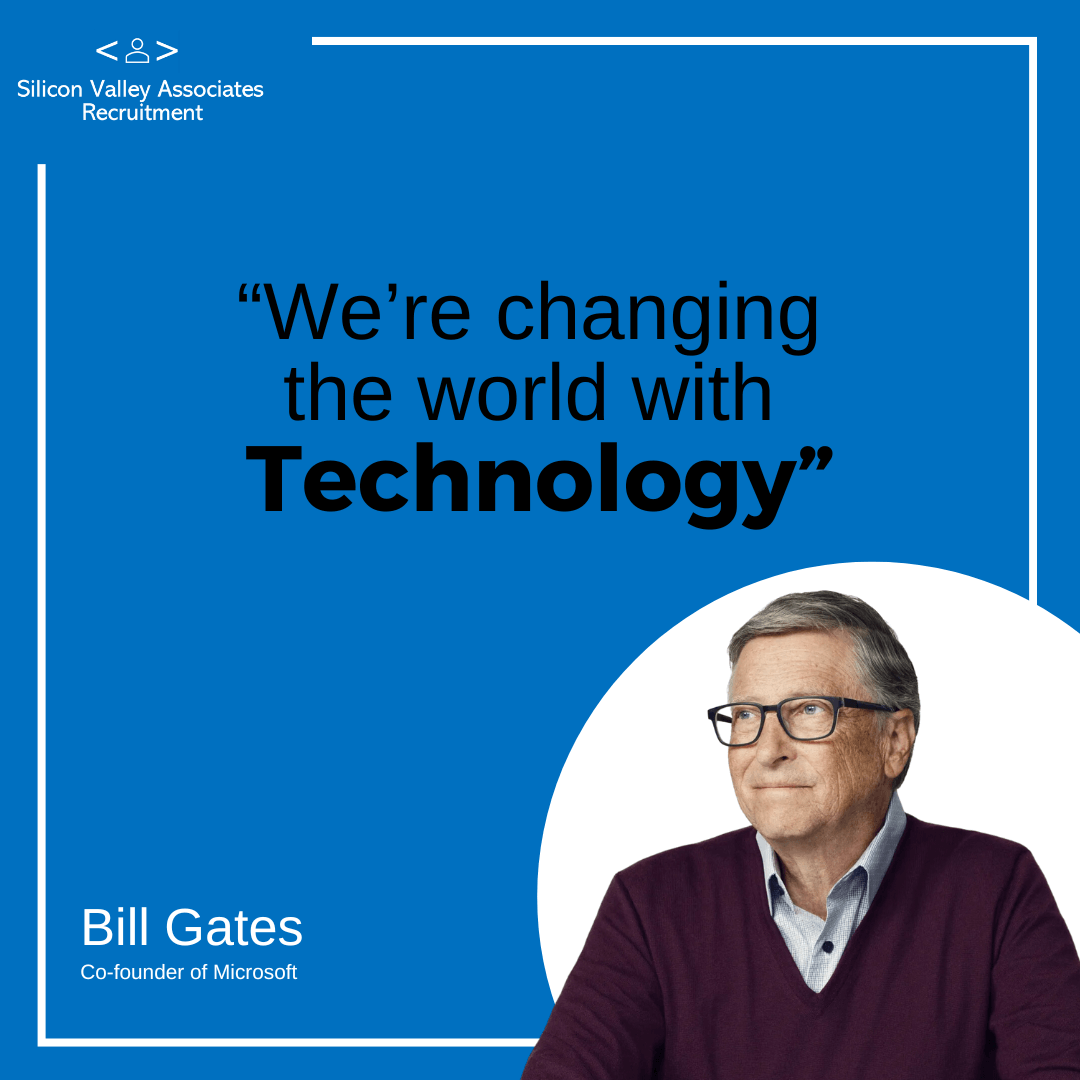 Silicon Valley Associates
Recruitment

“We’re changing the world with Technology”

Bill Gates
Co-founder of Microsoft